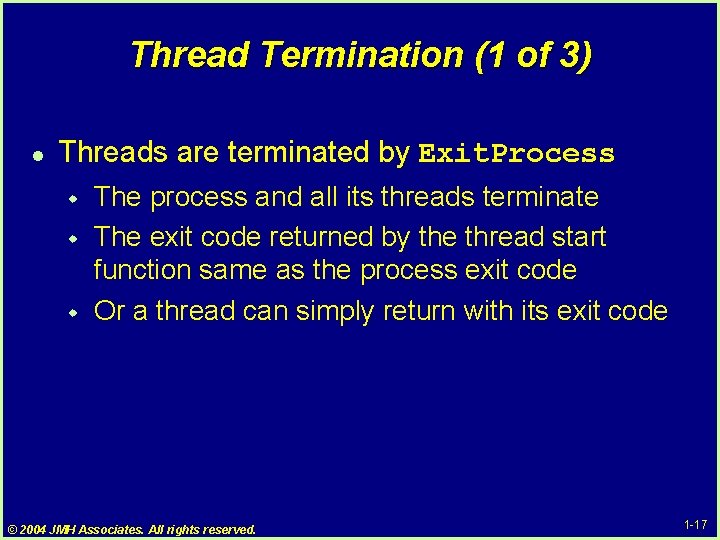 Thread Termination (1 of 3)

Threads are terminated by ExitProcess

The process and all its threads terminate

The exit code returned by the thread start function same as the process exit code

Or a thread can simply return with its exit code

© 2004 JMH Associates. All rights reserved.

1-17